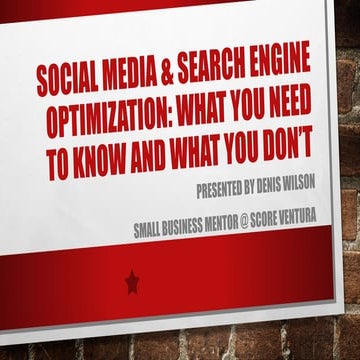 SOCIAL MEDIA & SEARCH ENGINE OPTIMIZATION: WHAT YOU NEED TO KNOW AND WHAT YOU DON'T

PRESENTED BY DENIS WILSON

SMALL BUSINESS MENTOR @ SCORE VENTURA